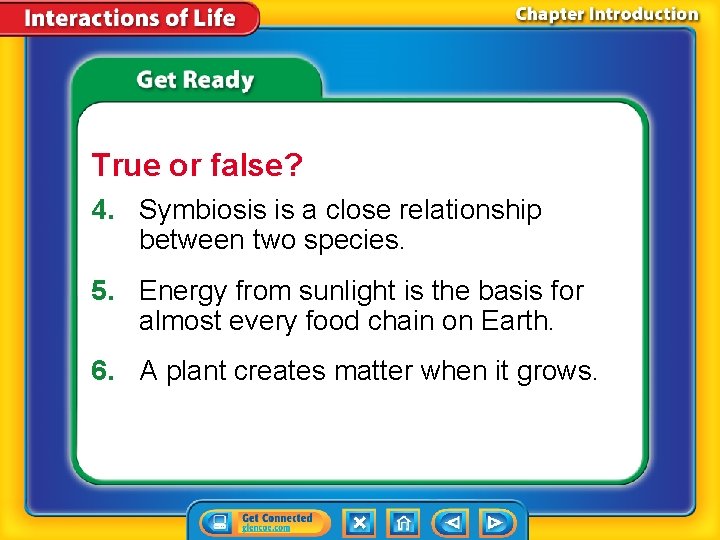 Interactions of Life

Chapter Introduction

Get Ready

True or false?

4. Symbiosis is a close relationship between two species.

5. Energy from sunlight is the basis for almost every food chain on Earth.

6. A plant creates matter when it grows.

Get Connected
glencoe.com